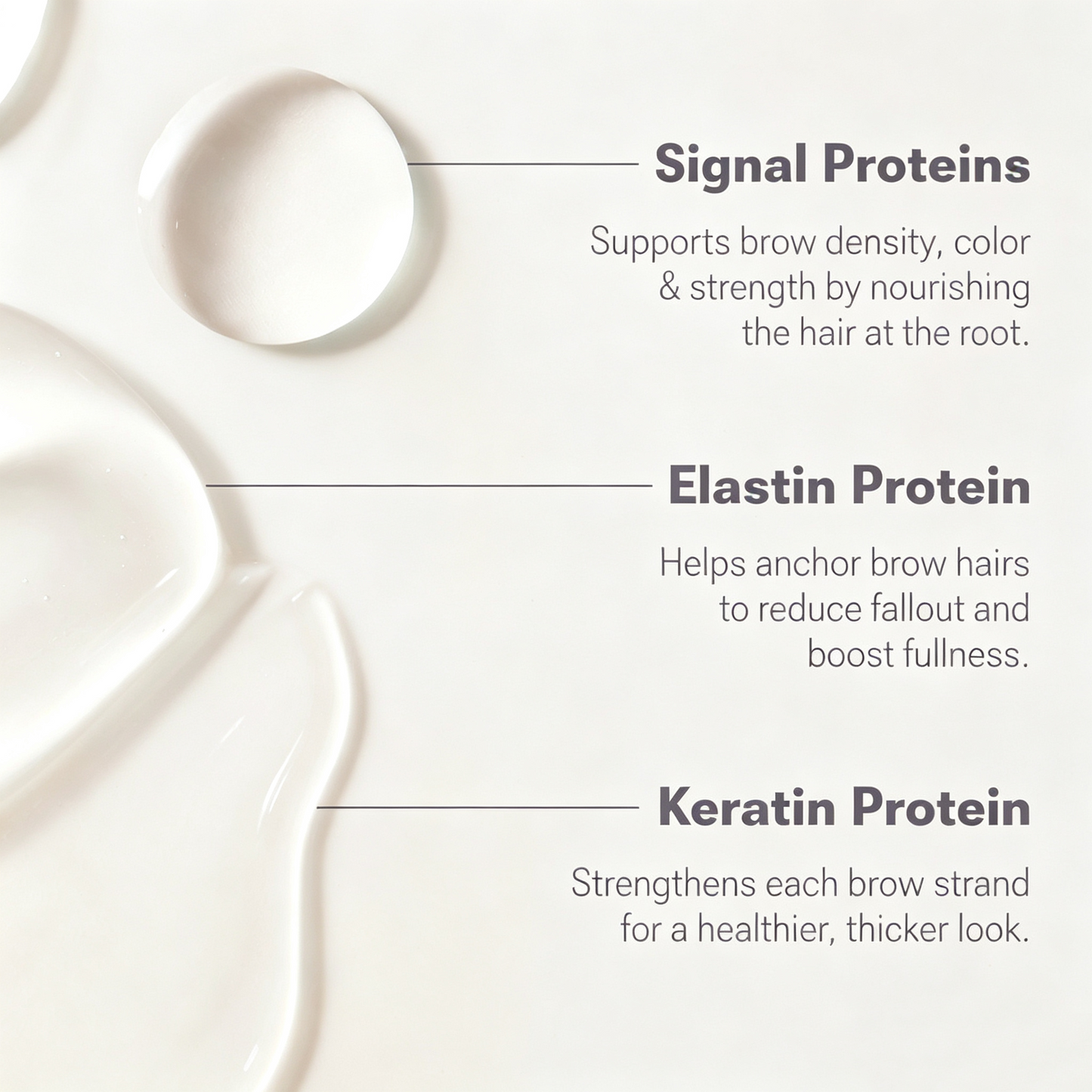 Signal Proteins

Supports brow density, color & strength by nourishing the hair at the root.

Elastin Protein

Helps anchor brow hairs to reduce fallout and boost fullness.

Keratin Protein

Strengthens each brow strand for a healthier, thicker look.